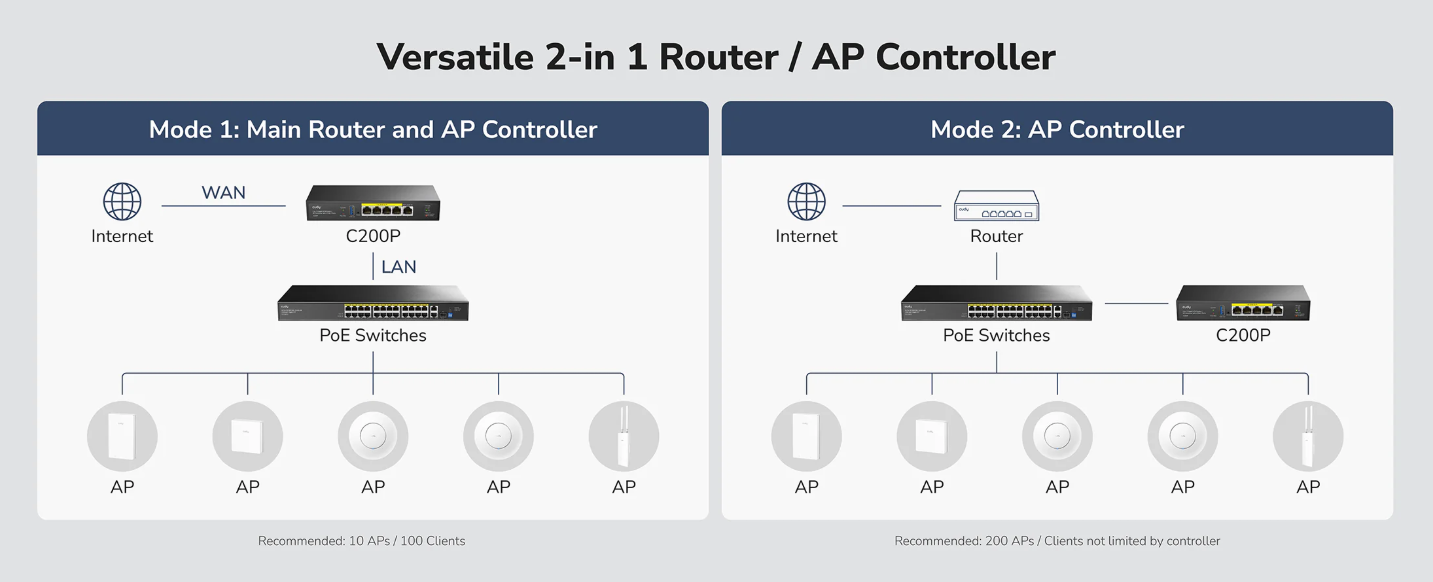 Versatile 2-in 1 Router / AP Controller

Mode 1: Main Router and AP Controller

Internet

WAN

C200P

LAN

PoE Switches

AP

AP

AP

AP

AP

Recommended: 10 APs / 100 Clients

Mode 2: AP Controller

Internet

Router

PoE Switches

C200P

AP

AP

AP

AP

AP

Recommended: 200 APs / Clients not limited by controller